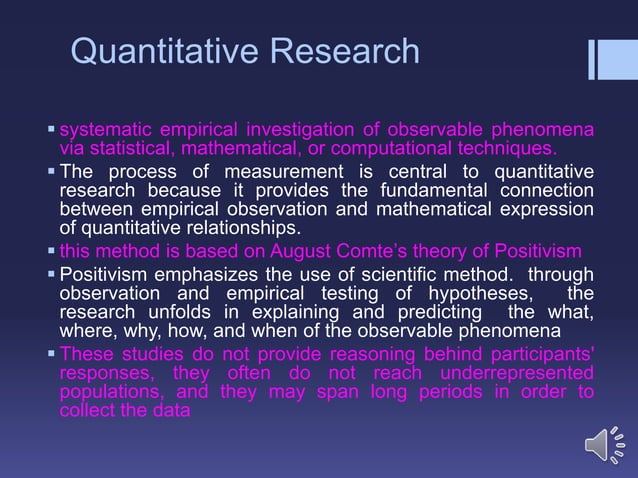 Quantitative Research

▪ systematic empirical investigation of observable phenomena via statistical, mathematical, or computational techniques.

▪ The process of measurement is central to quantitative research because it provides the fundamental connection between empirical observation and mathematical expression of quantitative relationships.

▪ this method is based on August Comte's theory of Positivism

▪ Positivism emphasizes the use of scientific method. through observation and empirical testing of hypotheses, the research unfolds in explaining and predicting the what, where, why, how, and when of the observable phenomena

▪ These studies do not provide reasoning behind participants' responses, they often do not reach underrepresented populations, and they may span long periods in order to collect the data